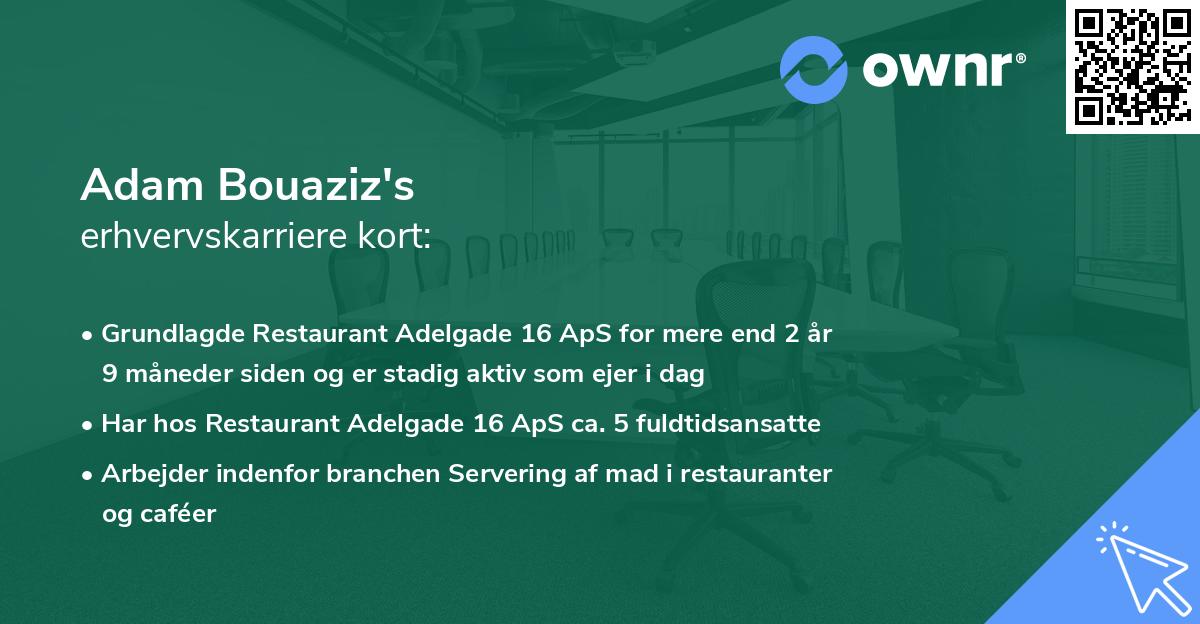 ownr®

Adam Bouaziz's
erhvervskarriere kort:

• Grundlagde Restaurant Adelgade 16 ApS for mere end 2 år 9 måneder siden og er stadig aktiv som ejer i dag
• Har hos Restaurant Adelgade 16 ApS ca. 5 fuldtidsansatte
• Arbejder indenfor branchen Servering af mad i restauranter og caféer